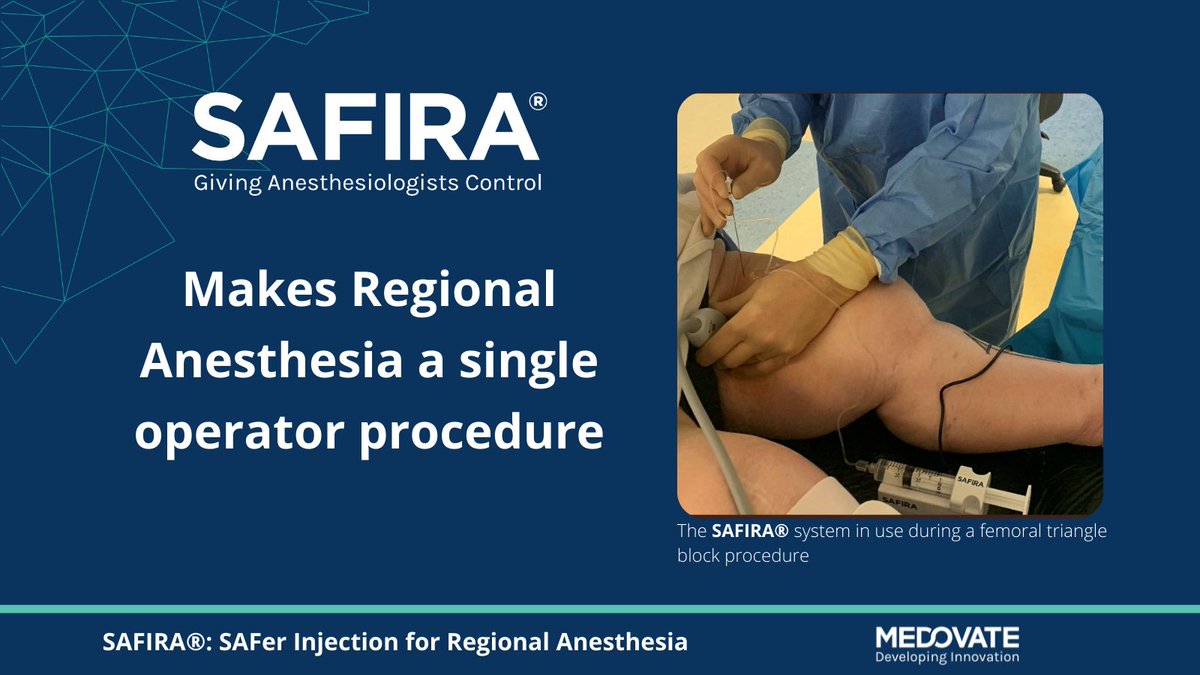 SAFIRA®
Giving Anesthesiologists Control

Makes Regional Anesthesia a single operator procedure

SAFIRA
SAFIRA

The SAFIRA® system in use during a femoral triangle block procedure

SAFIRA®: SAFer Injection for Regional Anesthesia

MEDOVATE
Developing Innovation